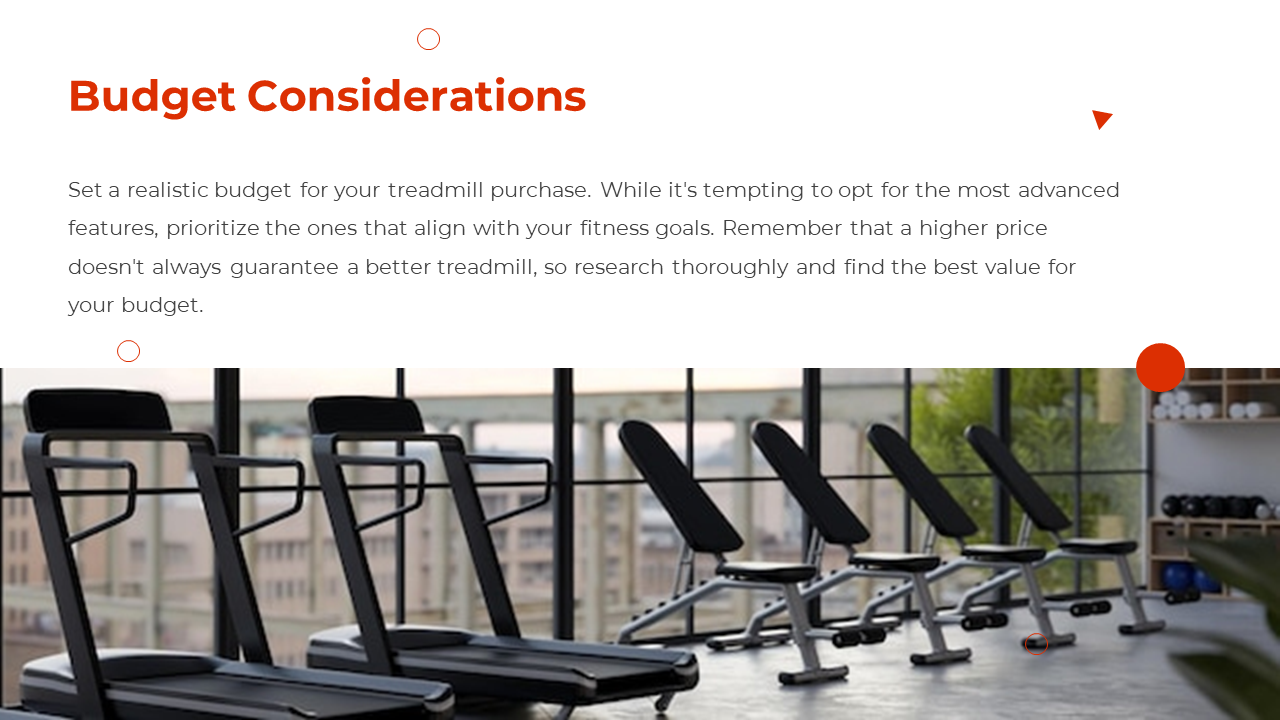 Budget Considerations

Set a realistic budget for your treadmill purchase. While it's tempting to opt for the most advanced features, prioritize the ones that align with your fitness goals. Remember that a higher price doesn't always guarantee a better treadmill, so research thoroughly and find the best value for your budget.